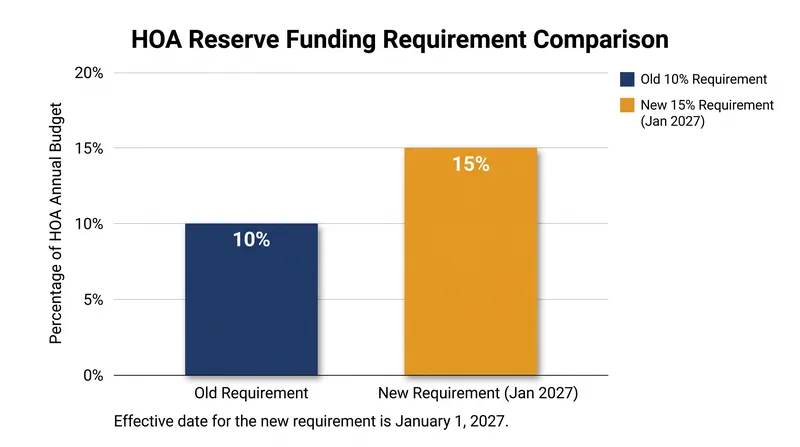 HOA Reserve Funding Requirement Comparison

Old 10% Requirement
New 15% Requirement (Jan 2027)

Percentage of HOA Annual Budget

20%
15%
10%
5%
0%

10%
15%

Old Requirement
New Requirement (Jan 2027)

Effective date for the new requirement is January 1, 2027.